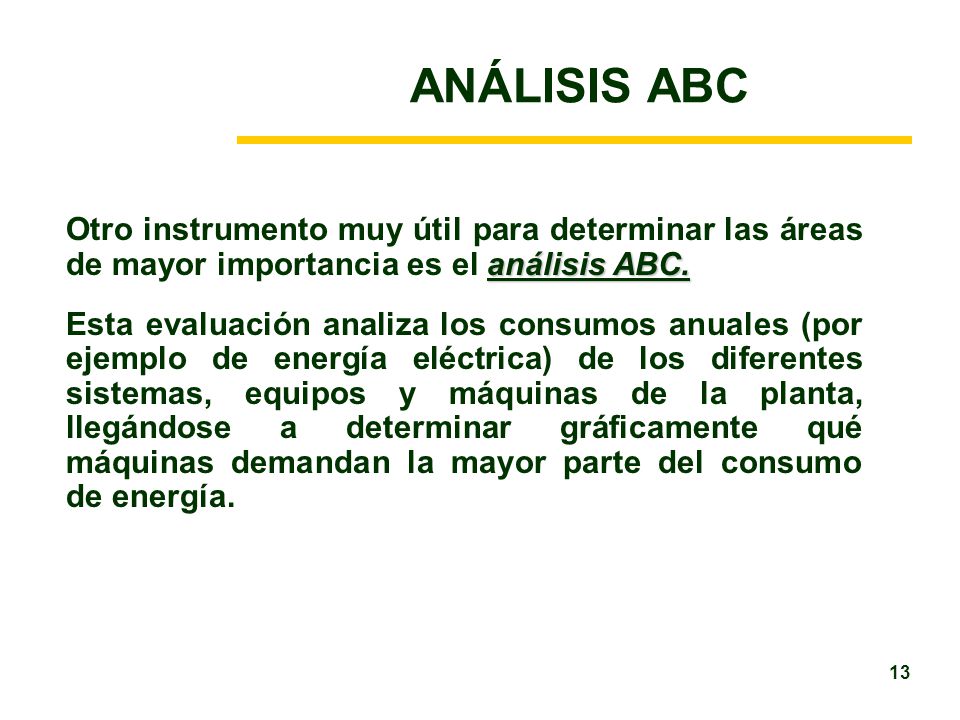 ANÁLISIS ABC

Otro instrumento muy útil para determinar las áreas de mayor importancia es el análisis ABC.

Esta evaluación analiza los consumos anuales (por ejemplo de energía eléctrica) de los diferentes sistemas, equipos y máquinas de la planta, llegándose a determinar gráficamente qué máquinas demandan la mayor parte del consumo de energía.

13